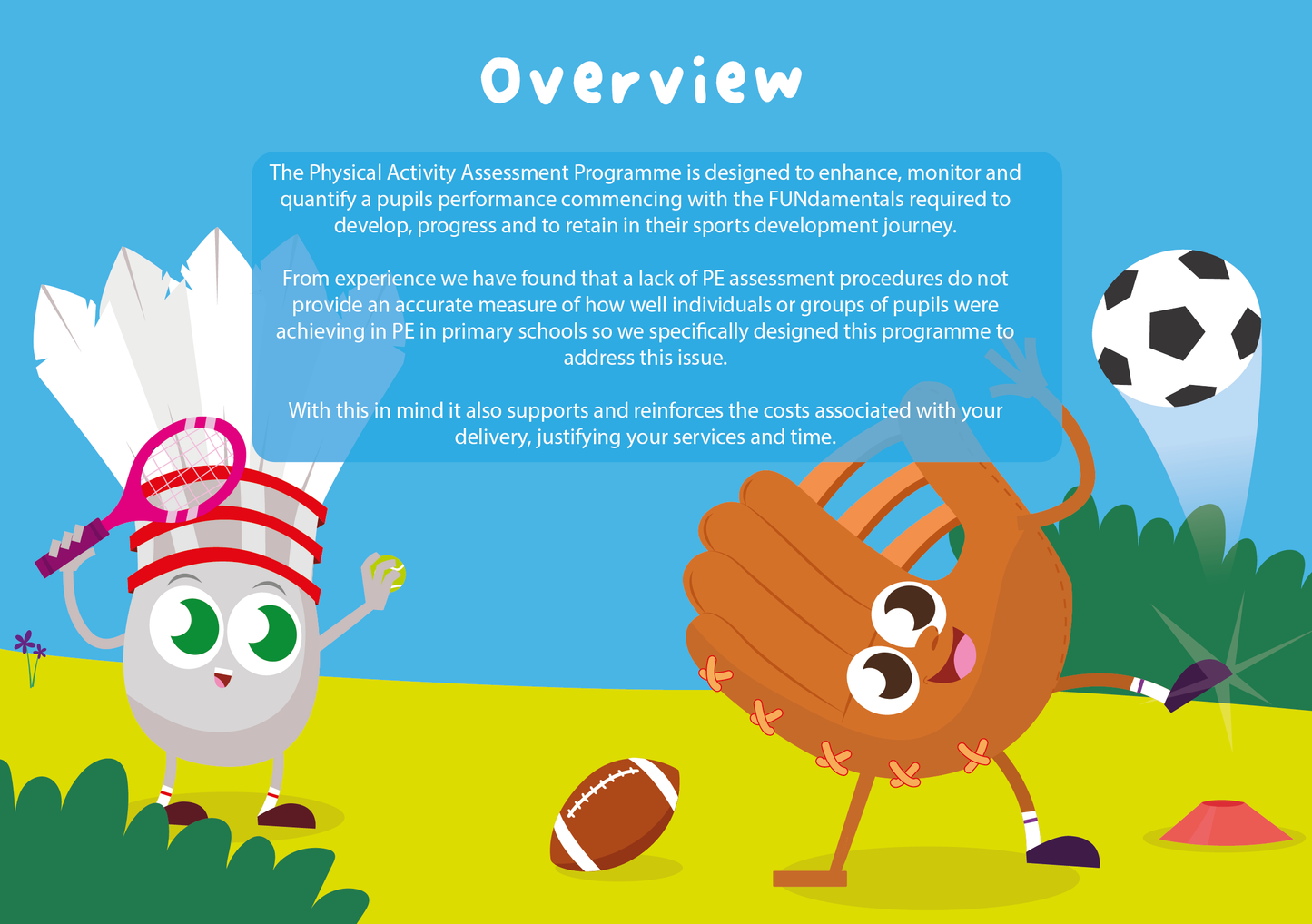 Overview

The Physical Activity Assessment Programme is designed to enhance, monitor and quantify a pupils performance commencing with the FUNdamentals required to develop, progress and to retain in their sports development journey.

From experience we have found that a lack of PE assessment procedures do not provide an accurate measure of how well individuals or groups of pupils were achieving in PE in primary schools so we specifically designed this programme to address this issue.

With this in mind it also supports and reinforces the costs associated with your delivery, justifying your services and time.